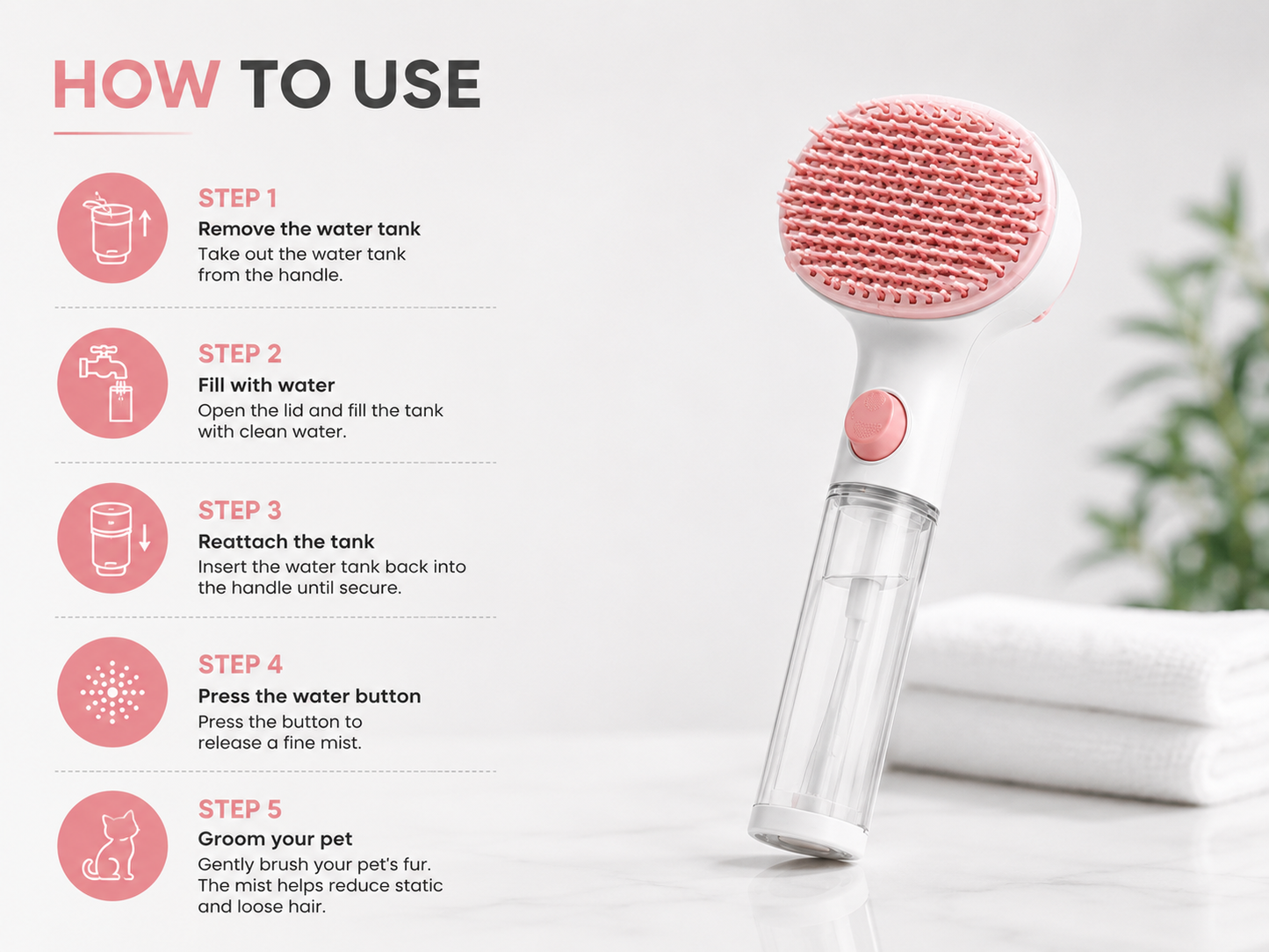 HOW TO USE

STEP 1
Remove the water tank
Take out the water tank from the handle.

STEP 2
Fill with water
Open the lid and fill the tank with clean water.

STEP 3
Reattach the tank
Insert the water tank back into the handle until secure.

STEP 4
Press the water button
Press the button to release a fine mist.

STEP 5
Groom your pet
Gently brush your pet's fur. The mist helps reduce static and loose hair.